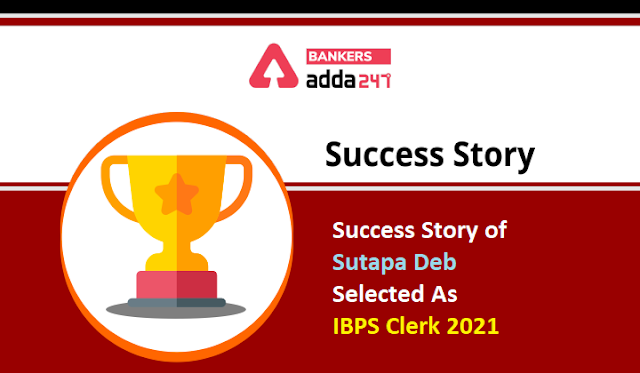 BANKERS
adda247

Success Story

Success Story of Sutapa Deb Selected As IBPS Clerk 2021